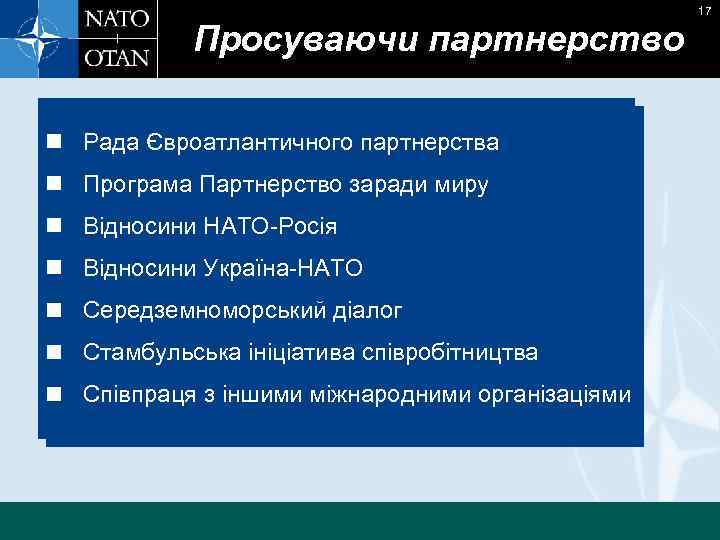 NATO
OTAN

17

Просуваючи партнерство

- Рада Євроатлантичного партнерства
- Програма Партнерство заради миру
- Відносини НАТО-Росія
- Відносини Україна-НАТО
- Середземноморський діалог
- Стамбульська ініціатива співробітництва
- Співпраця з іншими міжнародними організаціями